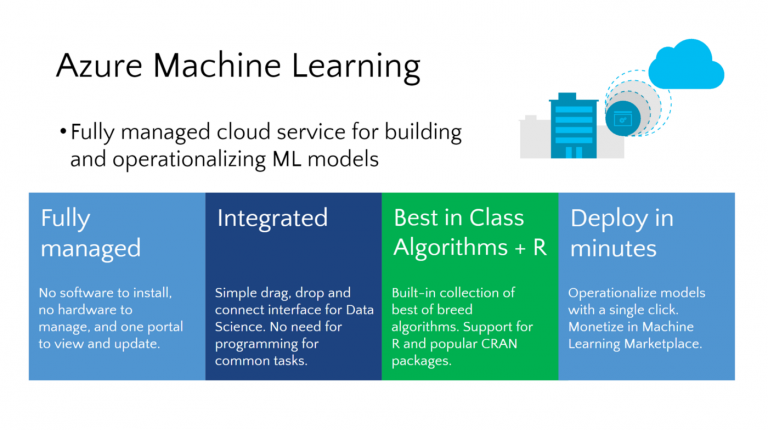 Azure Machine Learning

• Fully managed cloud service for building and operationalizing ML models

Fully managed

No software to install, no hardware to manage, and one portal to view and update.

Integrated

Simple drag, drop and connect interface for Data Science. No need for programming for common tasks.

Best in Class Algorithms + R

Built-in collection of best of breed algorithms. Support for R and popular CRAN packages.

Deploy in minutes

Operationalize models with a single click. Monetize in Machine Learning Marketplace.